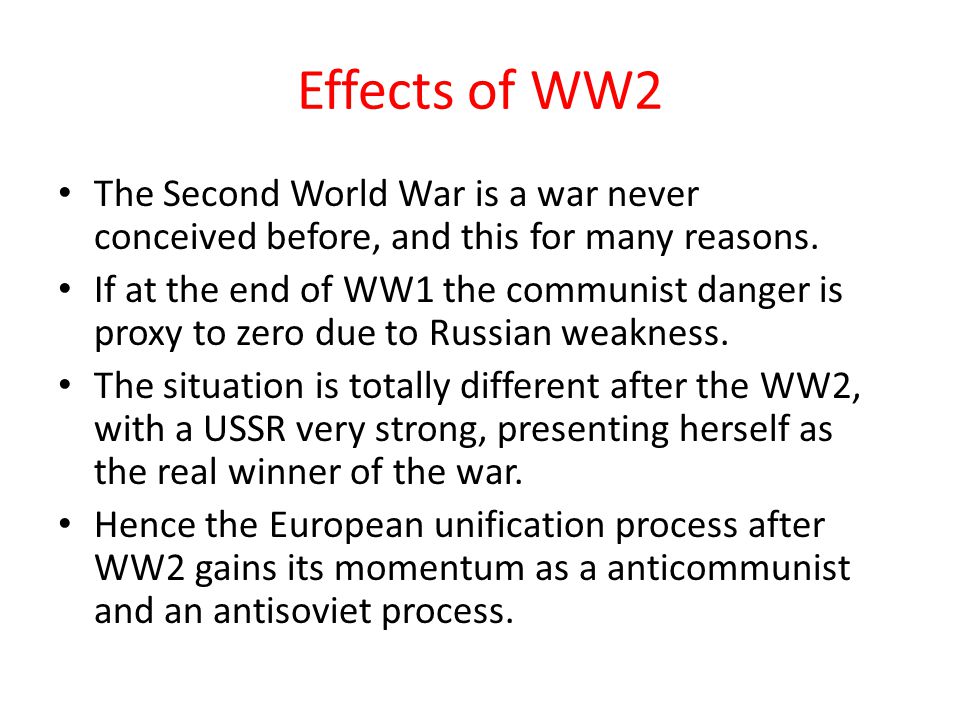 Effects of WW2

• The Second World War is a war never conceived before, and this for many reasons.
• If at the end of WW1 the communist danger is proxy to zero due to Russian weakness.
• The situation is totally different after the WW2, with a USSR very strong, presenting herself as the real winner of the war.
• Hence the European unification process after WW2 gains its momentum as a anticommunist and an antisoviet process.